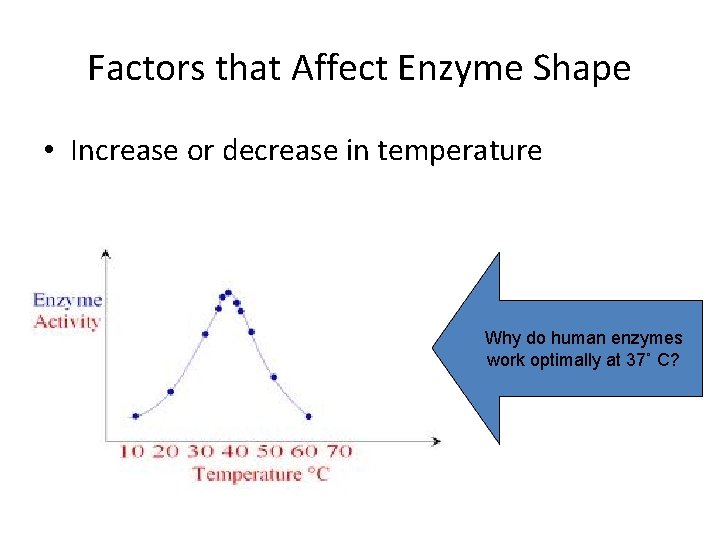 Factors that Affect Enzyme Shape

• Increase or decrease in temperature

Enzyme Activity

10 20 30 40 50 60 70

Temperature °C

Why do human enzymes work optimally at 37˚ C?